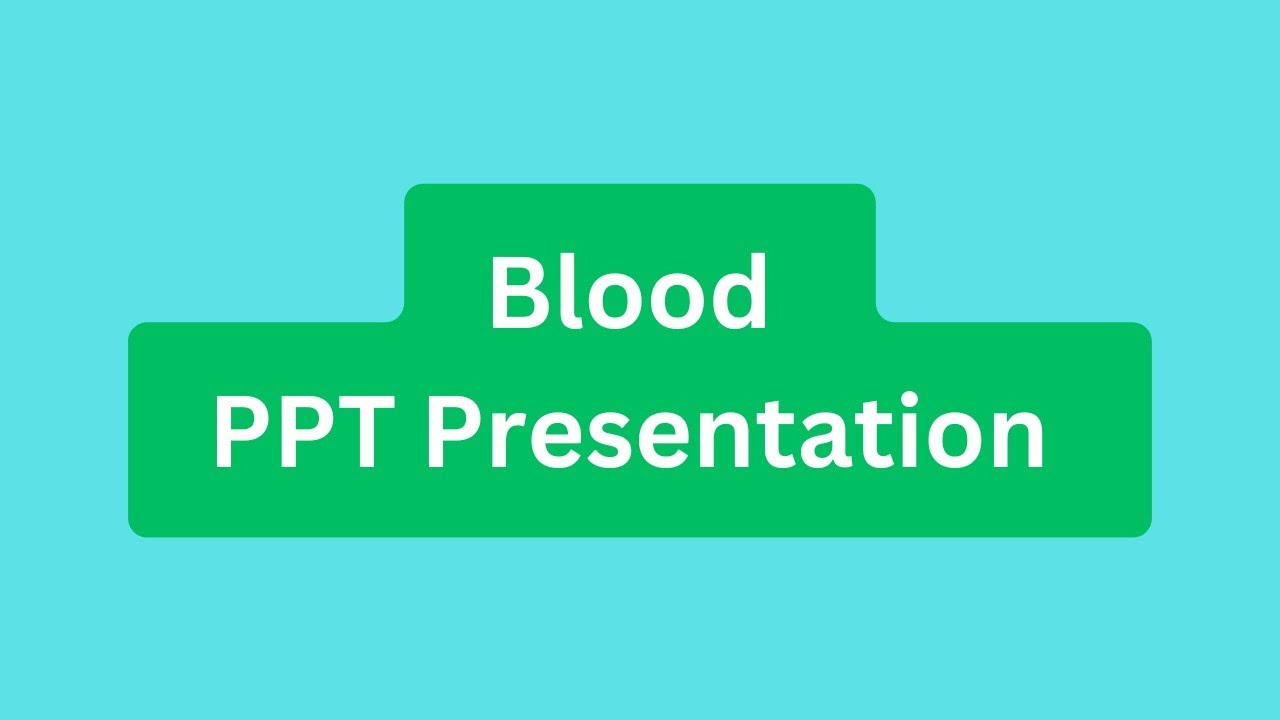 Blood
PPT Presentation